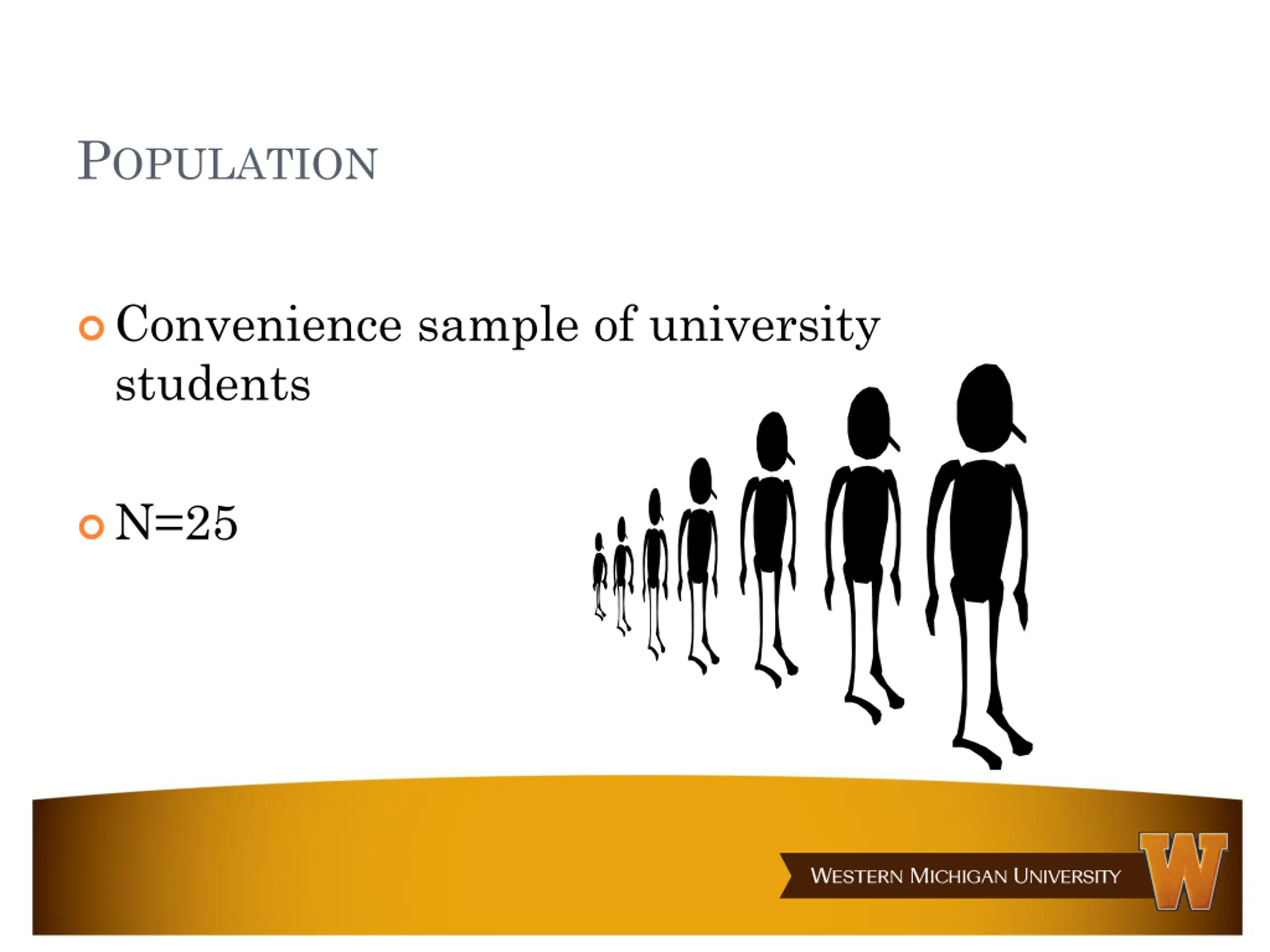 POPULATION

Convenience sample of university students

N=25

WESTERN MICHIGAN UNIVERSITY

W